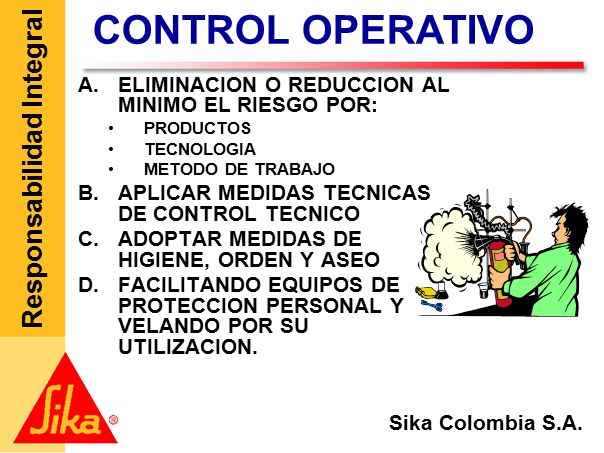 Responsabilidad Integral

CONTROL OPERATIVO

A. ELIMINACION O REDUCCION AL MINIMO EL RIESGO POR:
• PRODUCTOS
• TECNOLOGIA
• METODO DE TRABAJO

B. APLICAR MEDIDAS TECNICAS DE CONTROL TECNICO

C. ADOPTAR MEDIDAS DE HIGIENE, ORDEN Y ASEO

D. FACILITANDO EQUIPOS DE PROTECCION PERSONAL Y VELANDO POR SU UTILIZACION.

Sika®

Sika Colombia S.A.